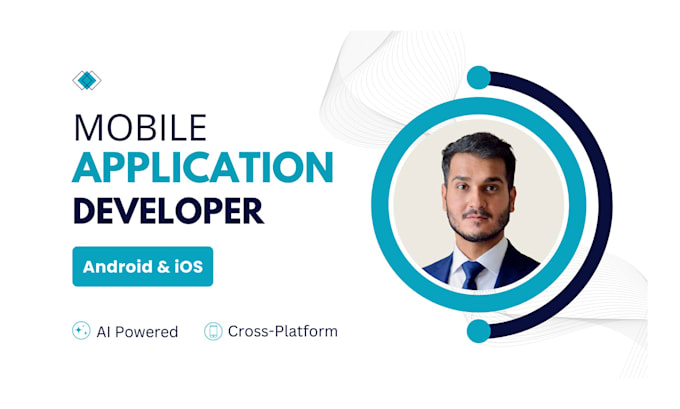 MOBILE
APPLICATION
DEVELOPER

Android & iOS

AI Powered
Cross-Platform